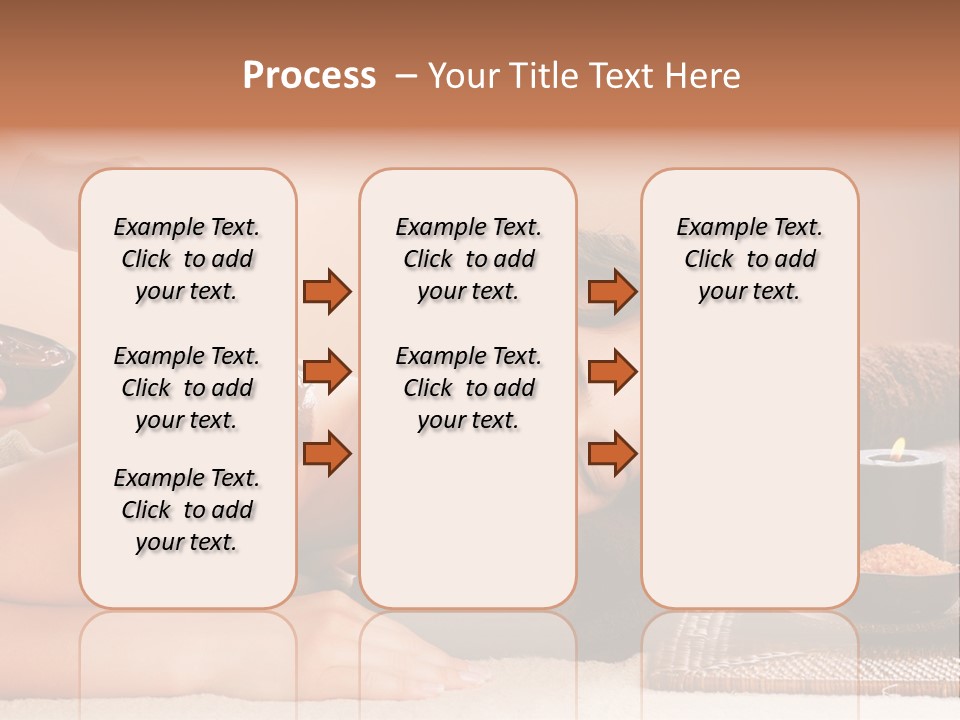 Process – Your Title Text Here

Example Text. Click to add your text.

Example Text. Click to add your text.

Example Text. Click to add your text.

Example Text. Click to add your text.

Example Text. Click to add your text.

Example Text. Click to add your text.